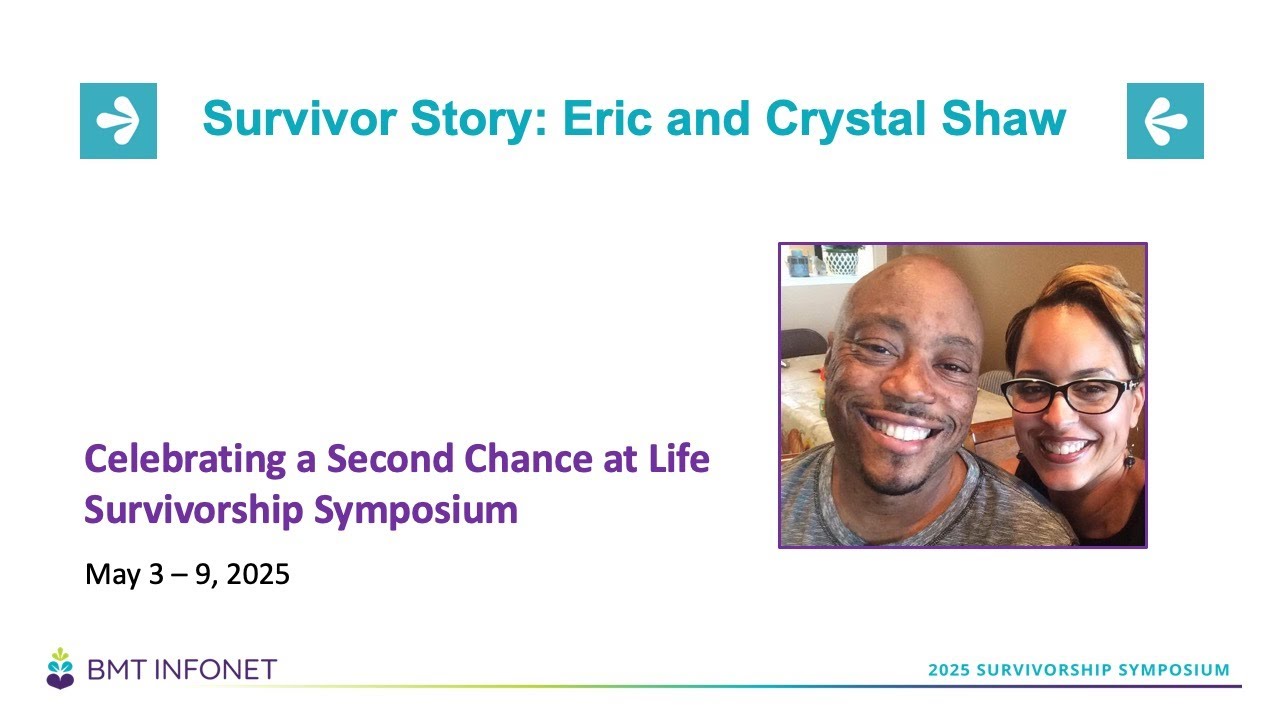 Survivor Story: Eric and Crystal Shaw

Celebrating a Second Chance at Life
Survivorship Symposium

May 3 – 9, 2025

BMT INFONET

2025 SURVIVORSHIP SYMPOSIUM